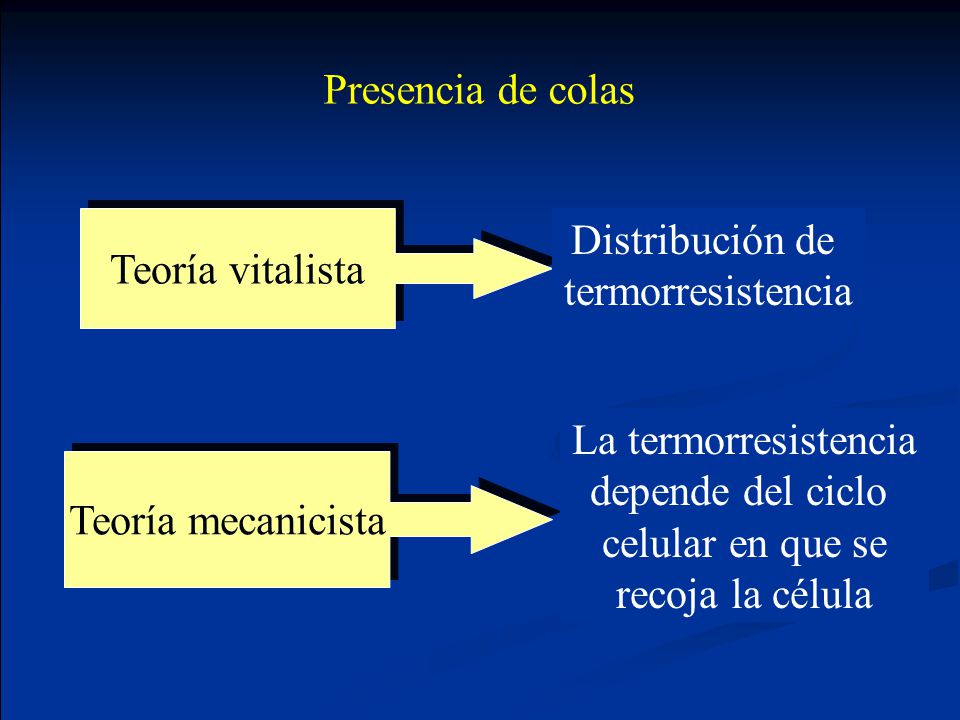 Presencia de colas

Teoría vitalista

Distribución de termorresistencia

Teoría mecanicista

La termorresistencia depende del ciclo celular en que se recoja la célula